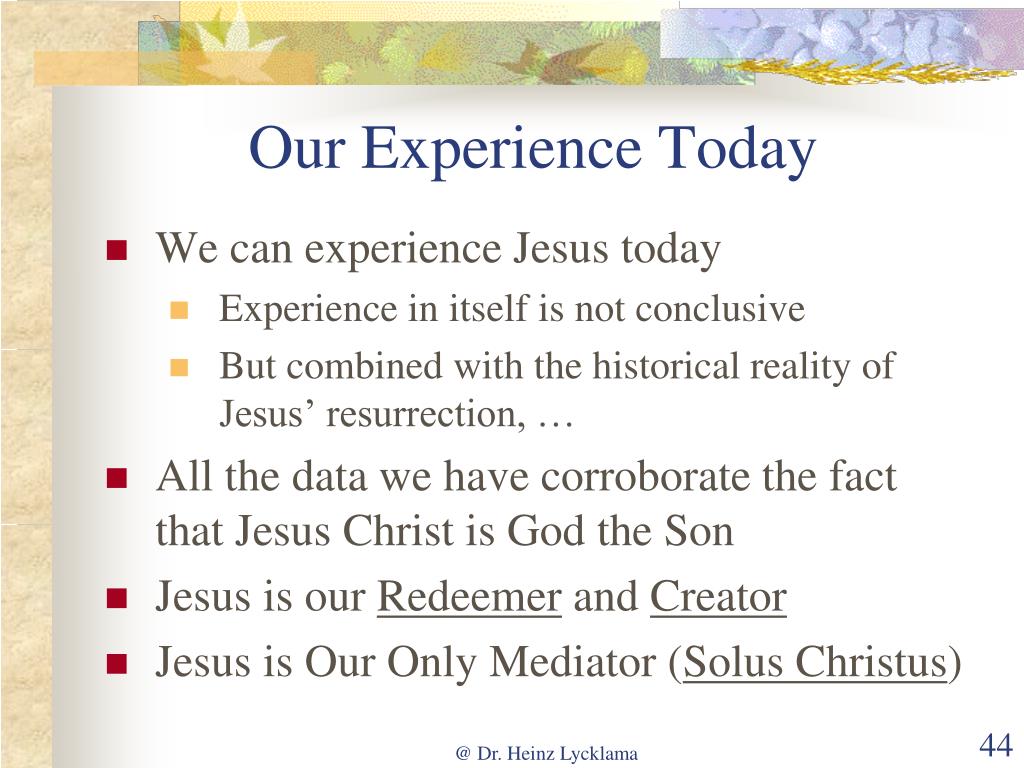 Our Experience Today

We can experience Jesus today

Experience in itself is not conclusive

But combined with the historical reality of Jesus’ resurrection, …

All the data we have corroborate the fact that Jesus Christ is God the Son

Jesus is our Redeemer and Creator

Jesus is Our Only Mediator (Solus Christus)

@ Dr. Heinz Lycklama

44